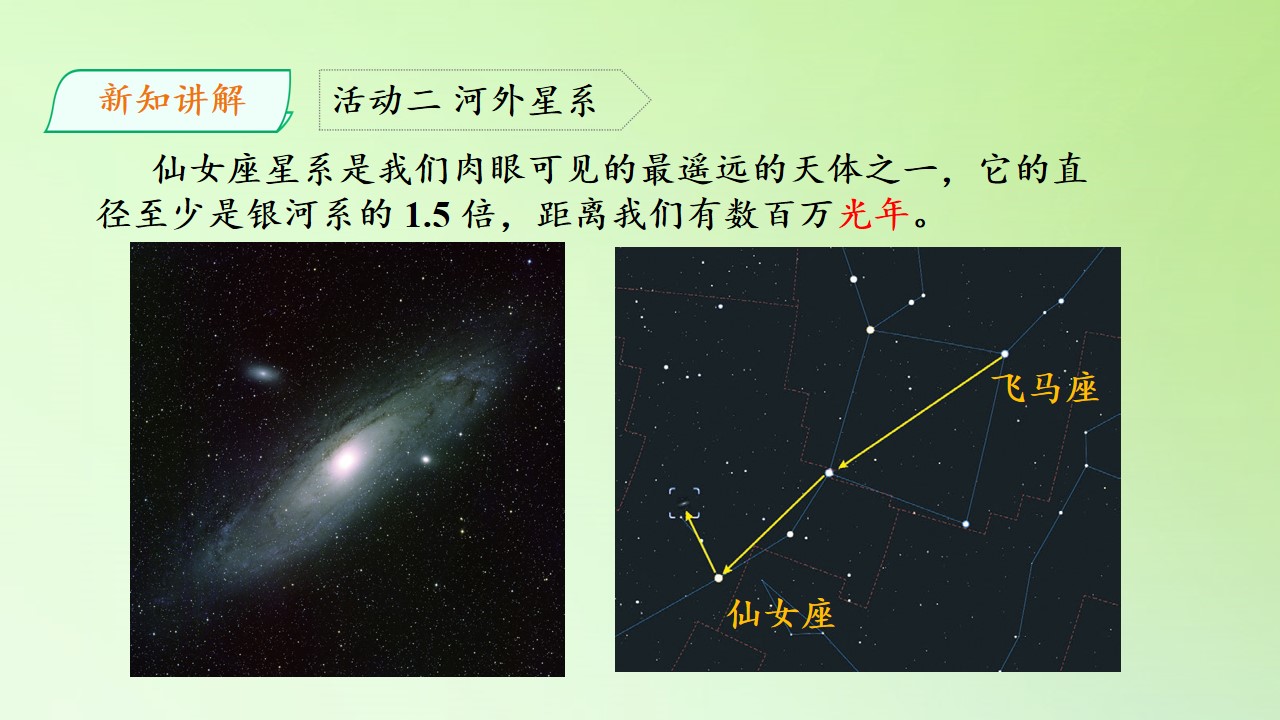 新知讲解

活动二 河外星系

仙女座星系是我们肉眼可见的最遥远的天体之一，它的直径至少是银河系的1.5倍，距离我们有数百万光年。

飞马座

仙女座